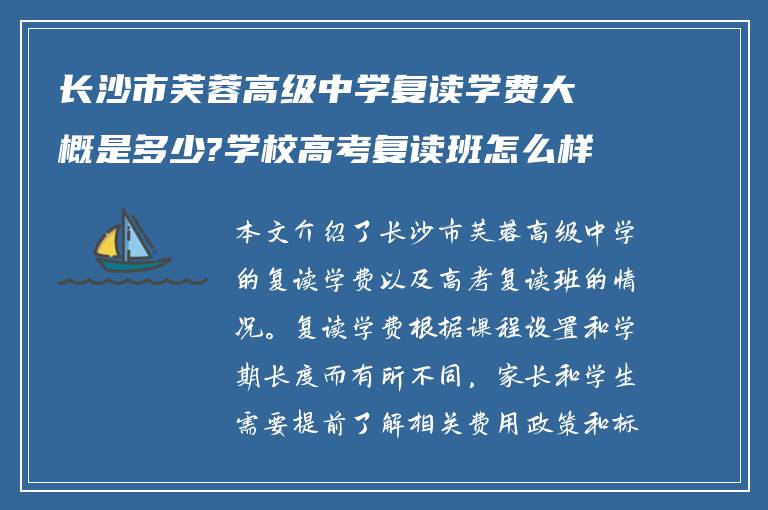 长沙市芙蓉高级中学复读学费大概是多少?学校高考复读班怎么样

本文介绍了长沙市芙蓉高级中学的复读学费以及高考复读班的情况。复读学费根据课程设置和学期长度而有所不同，家长和学生需要提前了解相关费用政策和标